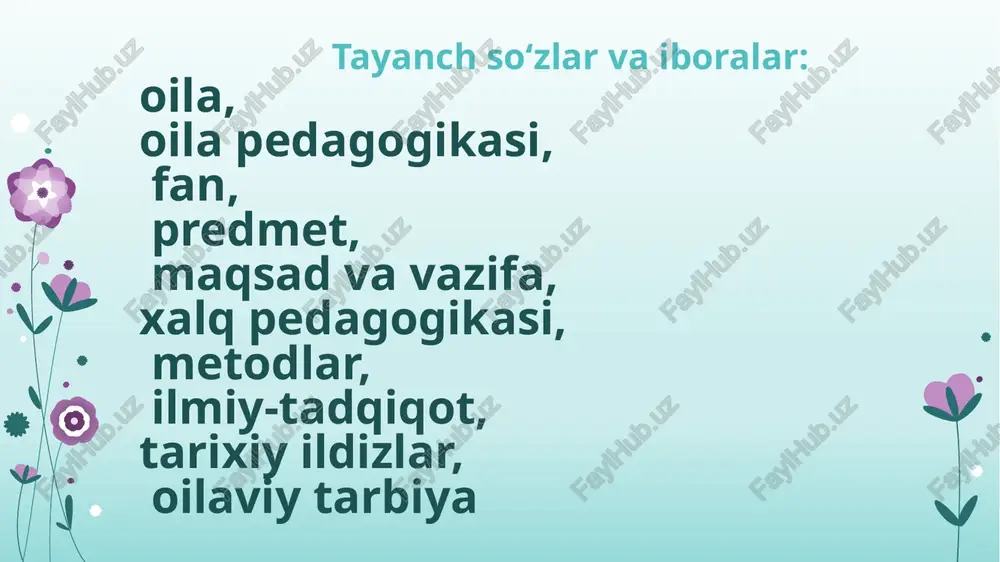 Tayanch so‘zlar va iboralar:

oila,
oila pedagogikasi,
fan,
predmet,
maqsad va vazifa,
xalq pedagogikasi,
metodlar,
ilmiy-tadqiqot,
tarixiy ildizlar,
oilaviy tarbiya

FaylHub.uz